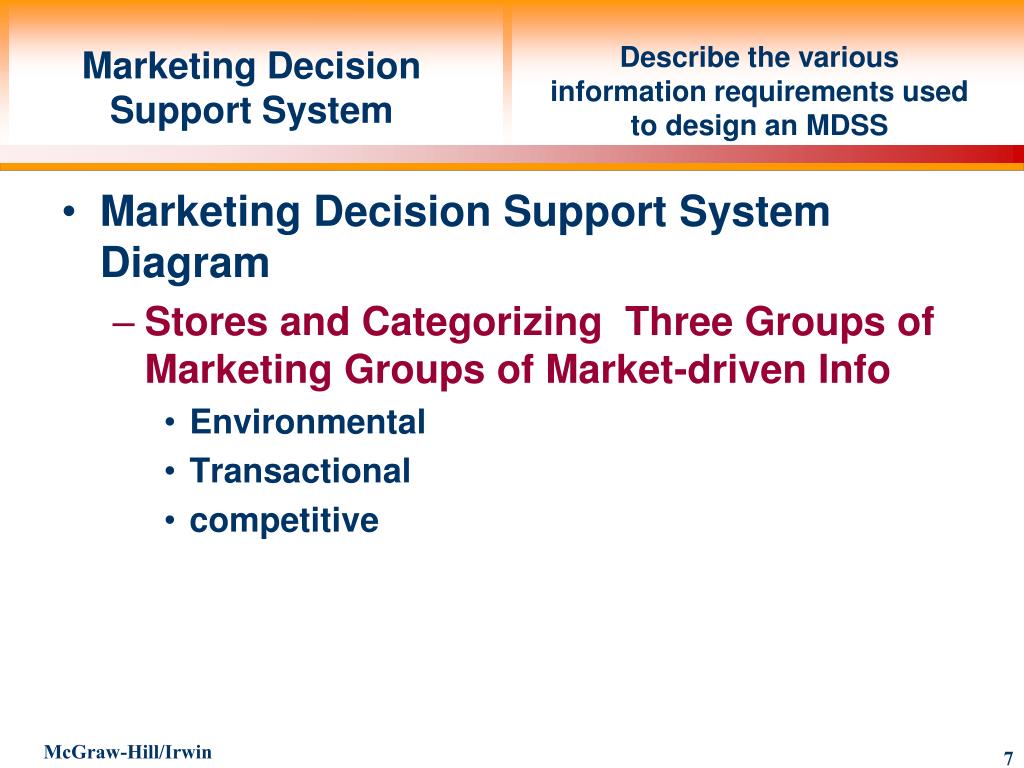 Marketing Decision Support System

Describe the various information requirements used to design an MDSS

• Marketing Decision Support System Diagram
– Stores and Categorizing  Three Groups of Marketing Groups of Market-driven Info
• Environmental
• Transactional
• competitive

McGraw-Hill/Irwin

7